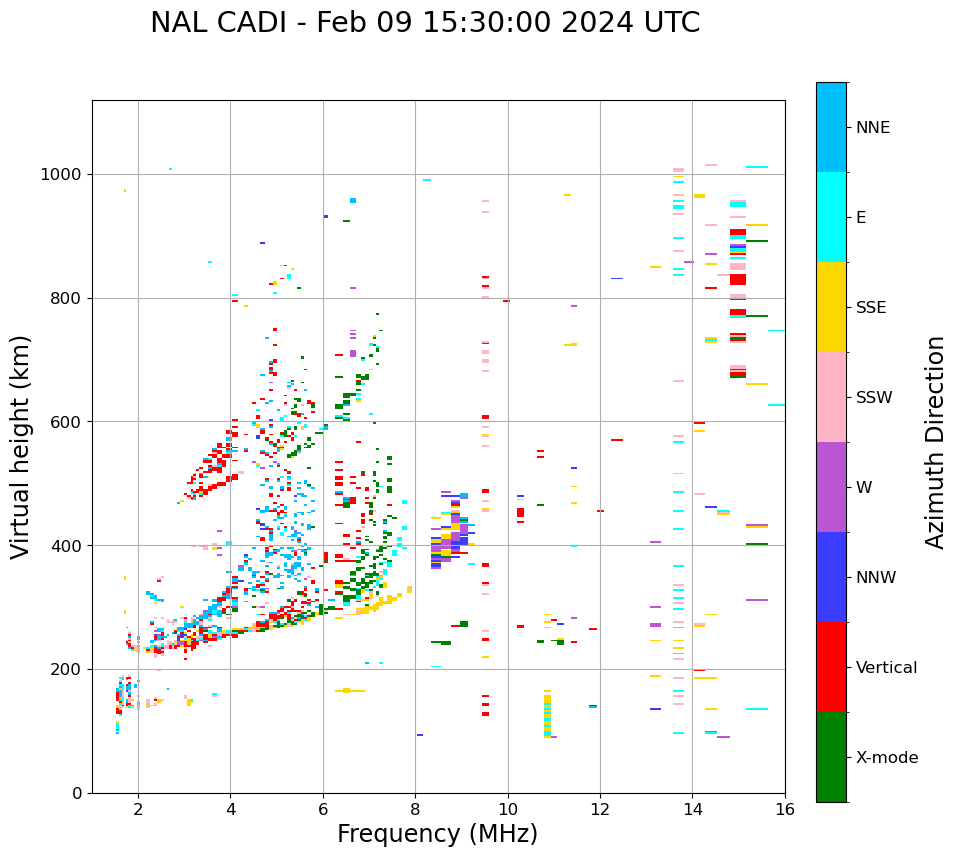 NAL CADI - Feb 09 15:30:00 2024 UTC

Virtual height (km)

1000
800
600
400
200
0

2
4
6
8
10
12
14
16

Frequency (MHz)

NNE
E
SSE
SSW
W
NNW
Vertical
X-mode

Azimuth Direction